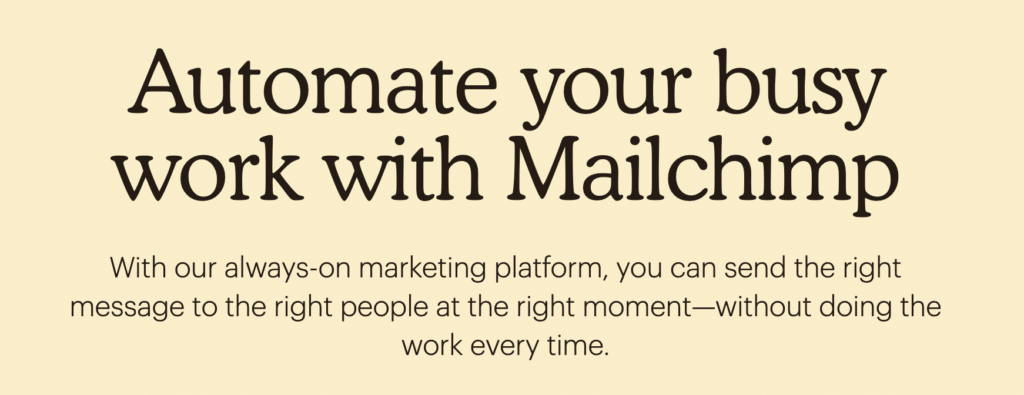 Automate your busy work with Mailchimp

With our always-on marketing platform, you can send the right message to the right people at the right moment—without doing the work every time.